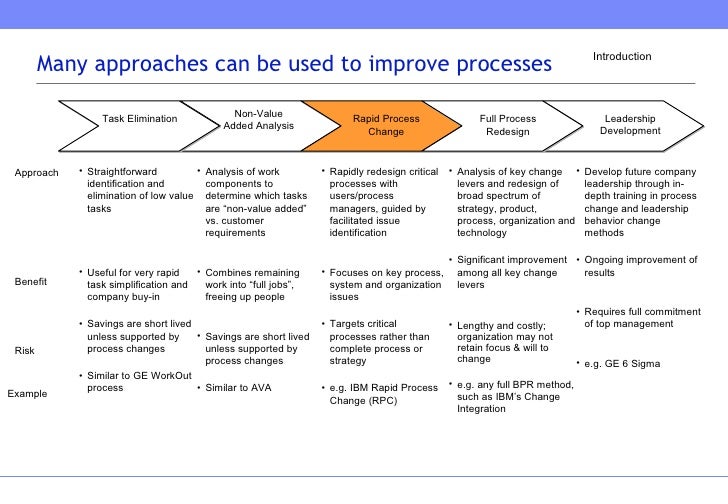 Many approaches can be used to improve processes

Introduction

| | Task Elimination | Non-Value Added Analysis | Rapid Process Change | Full Process Redesign | Leadership Development |
|---|---|---|---|---|---|
| Approach | • Straightforward identification and elimination of low value tasks | • Analysis of work components to determine which tasks are "non-value added" vs. customer requirements | • Rapidly redesign critical processes with users/process managers, guided by facilitated issue identification | • Analysis of key change levers and redesign of broad spectrum of strategy, product, process, organization and technology | • Develop future company leadership through in-depth training in process change and leadership behavior change methods |
| Benefit | • Useful for very rapid task simplification and company buy-in | • Combines remaining work into "full jobs", freeing up people | • Focuses on key process, system and organization issues | • Significant improvement among all key change levers | • Ongoing improvement of results |
| Risk | • Savings are short lived unless supported by process changes | • Savings are short lived unless supported by process changes | • Targets critical processes rather than complete process or strategy | • Lengthy and costly; organization may not retain focus & will to change | • Requires full commitment of top management |
| Example | • Similar to GE WorkOut process | • Similar to AVA | • e.g. IBM Rapid Process Change (RPC) | • e.g. any full BPR method, such as IBM's Change Integration | • e.g. GE 6 Sigma |